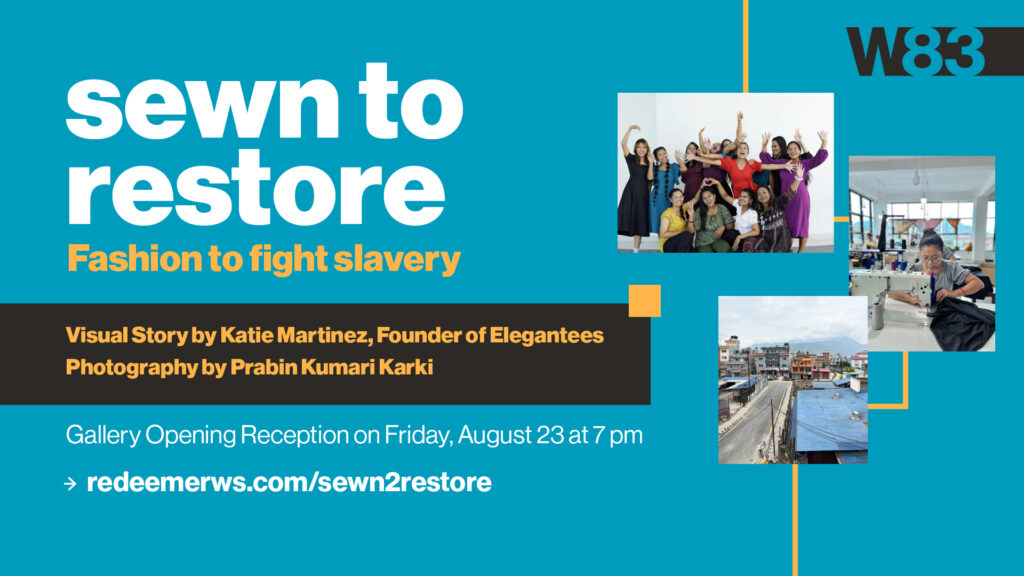 W83

sewn to restore

Fashion to fight slavery

Visual Story by Katie Martinez, Founder of Elegantees
Photography by Prabin Kumari Karki

Gallery Opening Reception on Friday, August 23 at 7 pm

→ redeemerws.com/sewn2restore